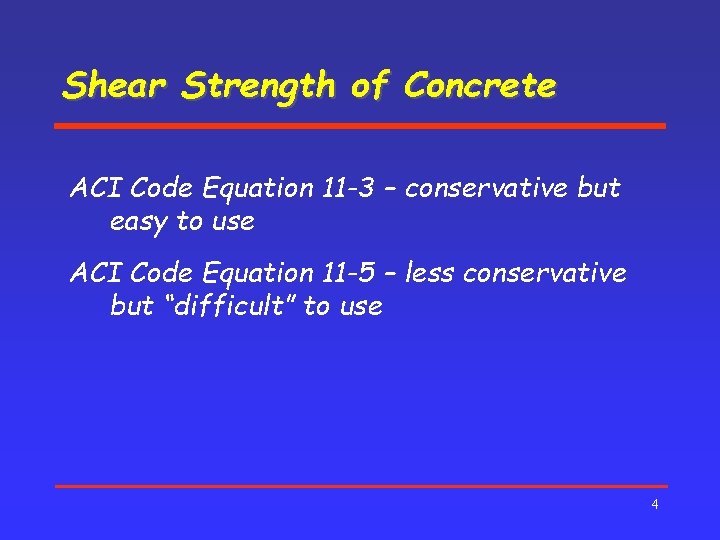 Shear Strength of Concrete

ACI Code Equation 11-3 – conservative but easy to use

ACI Code Equation 11-5 – less conservative but “difficult” to use

4